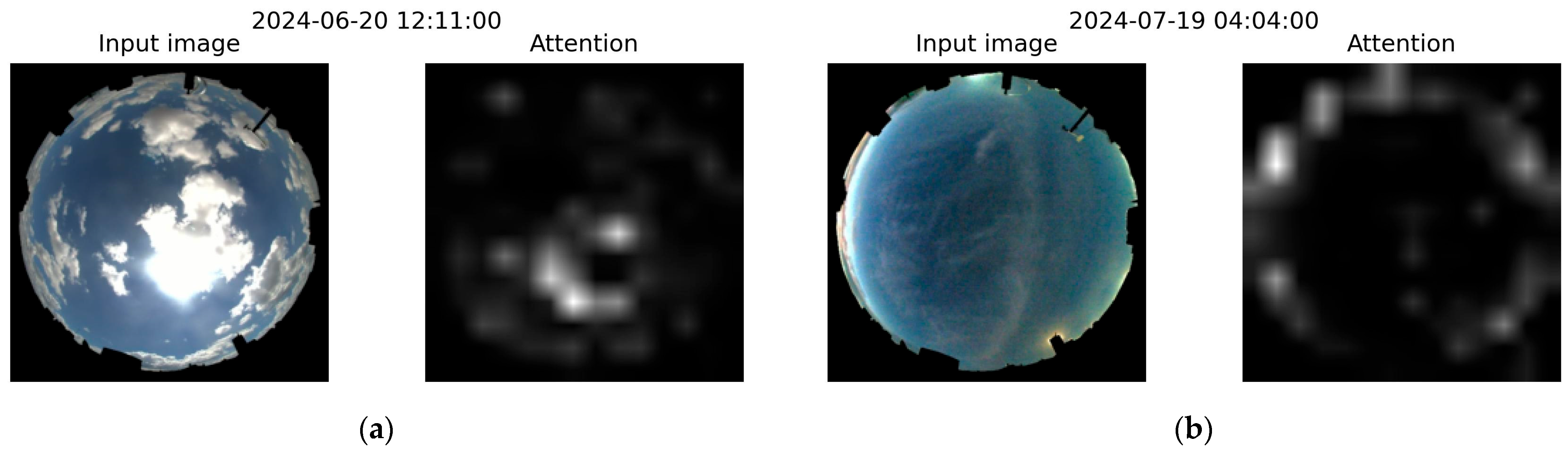 2024-06-20 12:11:00

Input image

Attention

(a)

2024-07-19 04:04:00

Input image

Attention

(b)